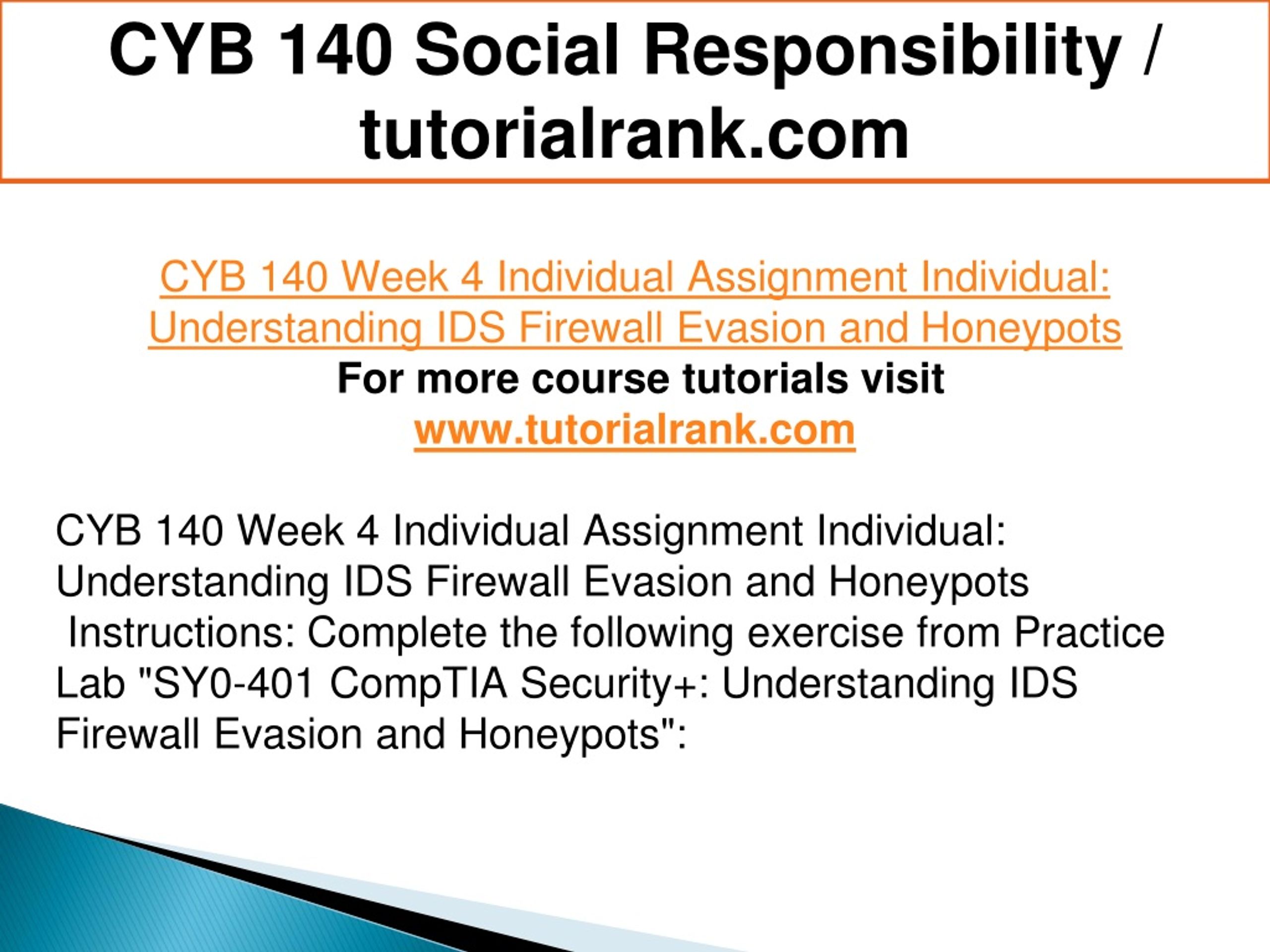 CYB 140 Social Responsibility / tutorialrank.com

CYB 140 Week 4 Individual Assignment Individual: Understanding IDS Firewall Evasion and Honeypots
For more course tutorials visit
www.tutorialrank.com

CYB 140 Week 4 Individual Assignment Individual: Understanding IDS Firewall Evasion and Honeypots
Instructions: Complete the following exercise from Practice Lab "SY0-401 CompTIA Security+: Understanding IDS Firewall Evasion and Honeypots":